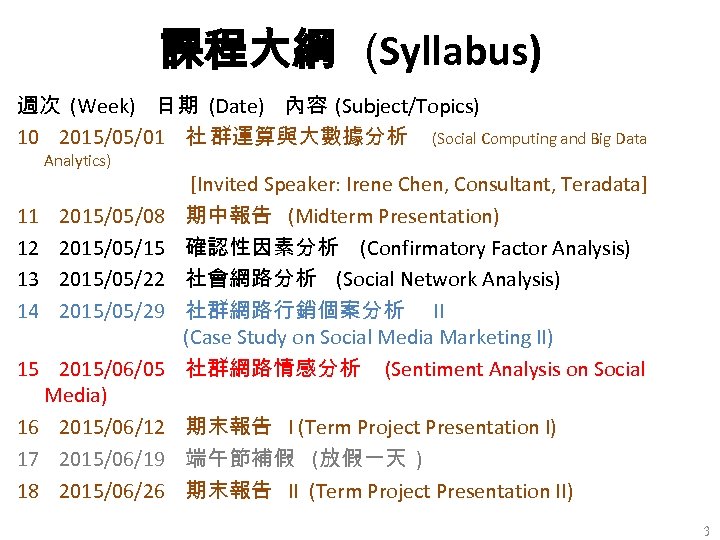 課程大綱 (Syllabus)

週次 (Week) 日期 (Date) 內容 (Subject/Topics)

10 2015/05/01 社群運算與大數據分析 (Social Computing and Big Data Analytics)

[Invited Speaker: Irene Chen, Consultant, Teradata]

11 2015/05/08 期中報告 (Midterm Presentation)

12 2015/05/15 確認性因素分析 (Confirmatory Factor Analysis)

13 2015/05/22 社會網路分析 (Social Network Analysis)

14 2015/05/29 社群網路行銷個案分析 II (Case Study on Social Media Marketing II)

15 2015/06/05 社群網路情感分析 (Sentiment Analysis on Social Media)

16 2015/06/12 期末報告 I (Term Project Presentation I)

17 2015/06/19 端午節補假 (放假一天)

18 2015/06/26 期末報告 II (Term Project Presentation II)

3